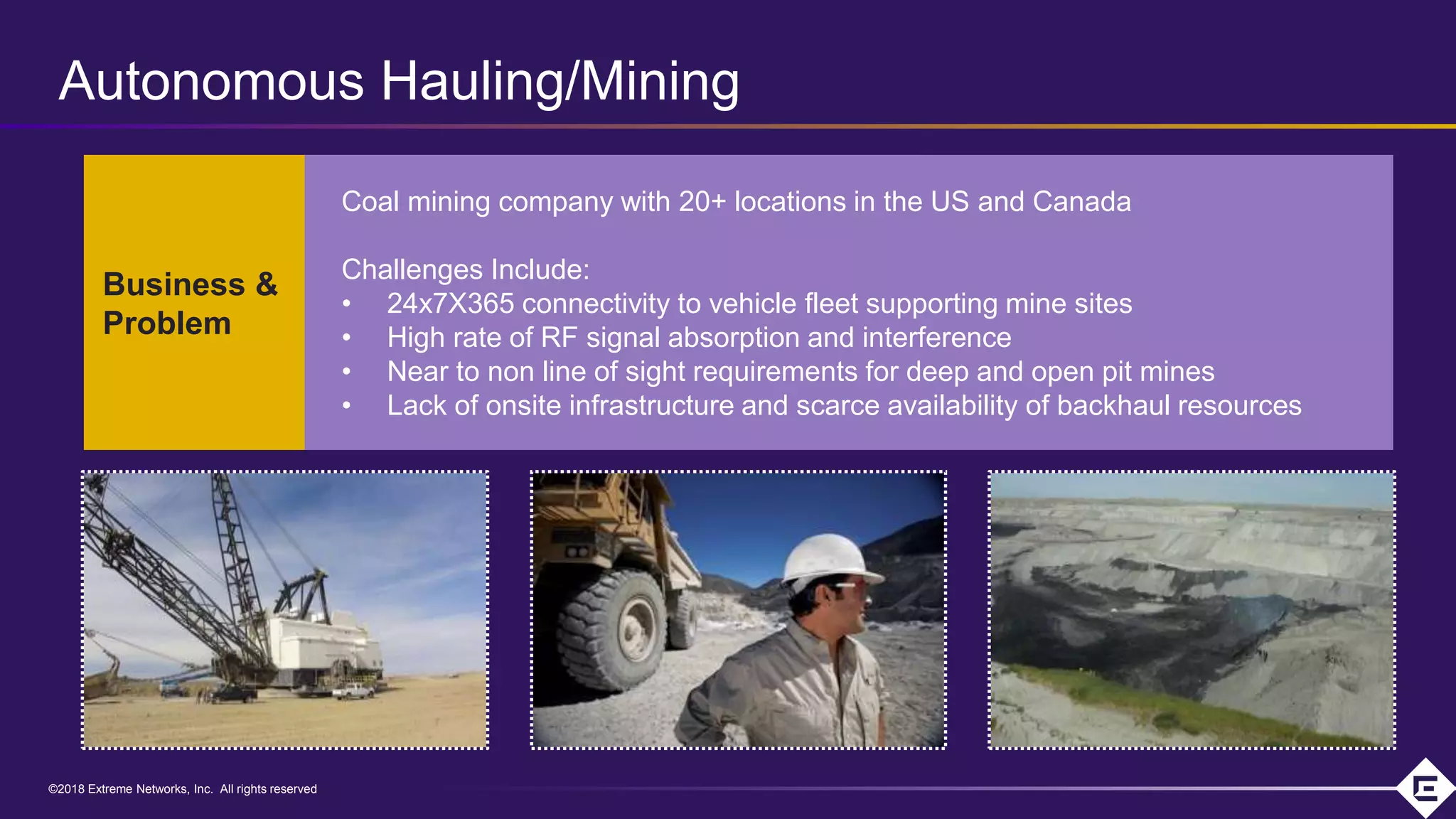 Autonomous Hauling/Mining

Business & Problem

Coal mining company with 20+ locations in the US and Canada

Challenges Include:
• 24x7X365 connectivity to vehicle fleet supporting mine sites
• High rate of RF signal absorption and interference
• Near to non line of sight requirements for deep and open pit mines
• Lack of onsite infrastructure and scarce availability of backhaul resources

©2018 Extreme Networks, Inc. All rights reserved